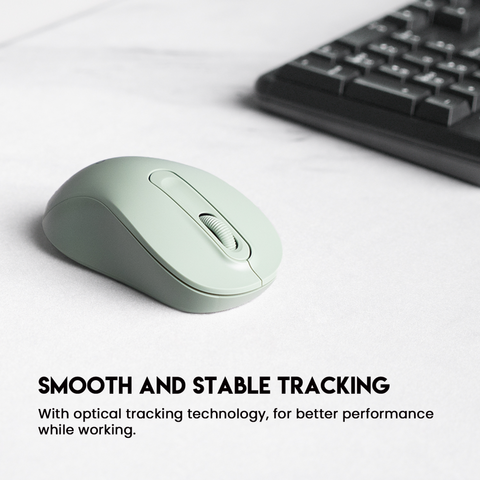 SMOOTH AND STABLE TRACKING

With optical tracking technology, for better performance while working.